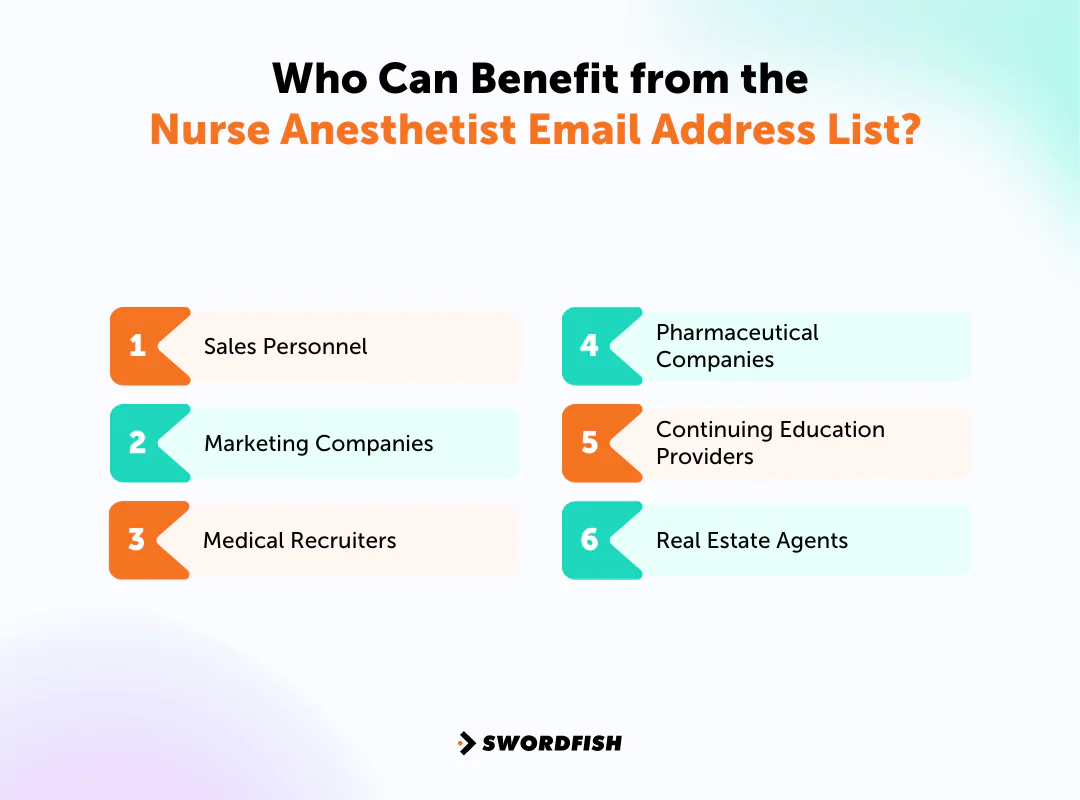 Who Can Benefit from the
Nurse Anesthetist Email Address List?

1 Sales Personnel

2 Marketing Companies

3 Medical Recruiters

4 Pharmaceutical Companies

5 Continuing Education Providers

6 Real Estate Agents

SWORDFISH